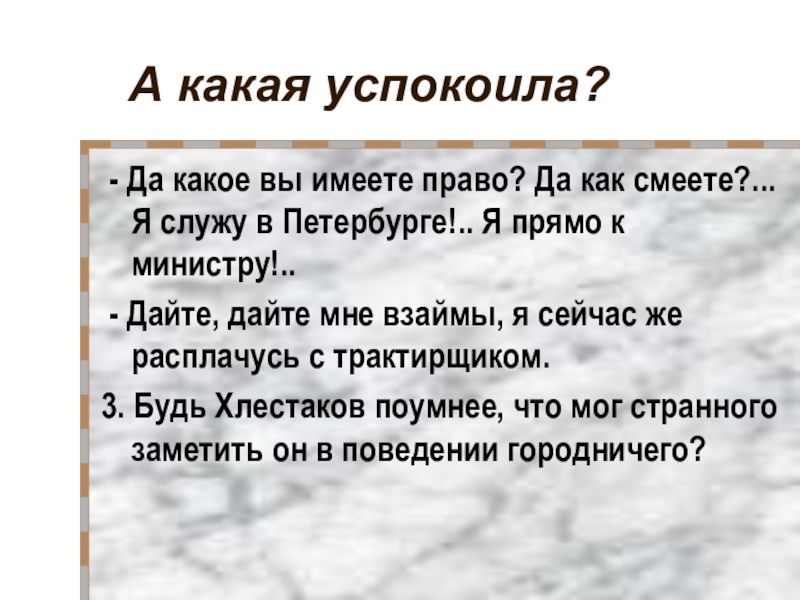 А какая успокоила?

- Да какое вы имеете право? Да как смеете?... Я служу в Петербурге!.. Я прямо к министру!..

- Дайте, дайте мне взаймы, я сейчас же расплачусь с трактирщиком.

3. Будь Хлестаков поумнее, что мог странного заметить он в поведении городничего?